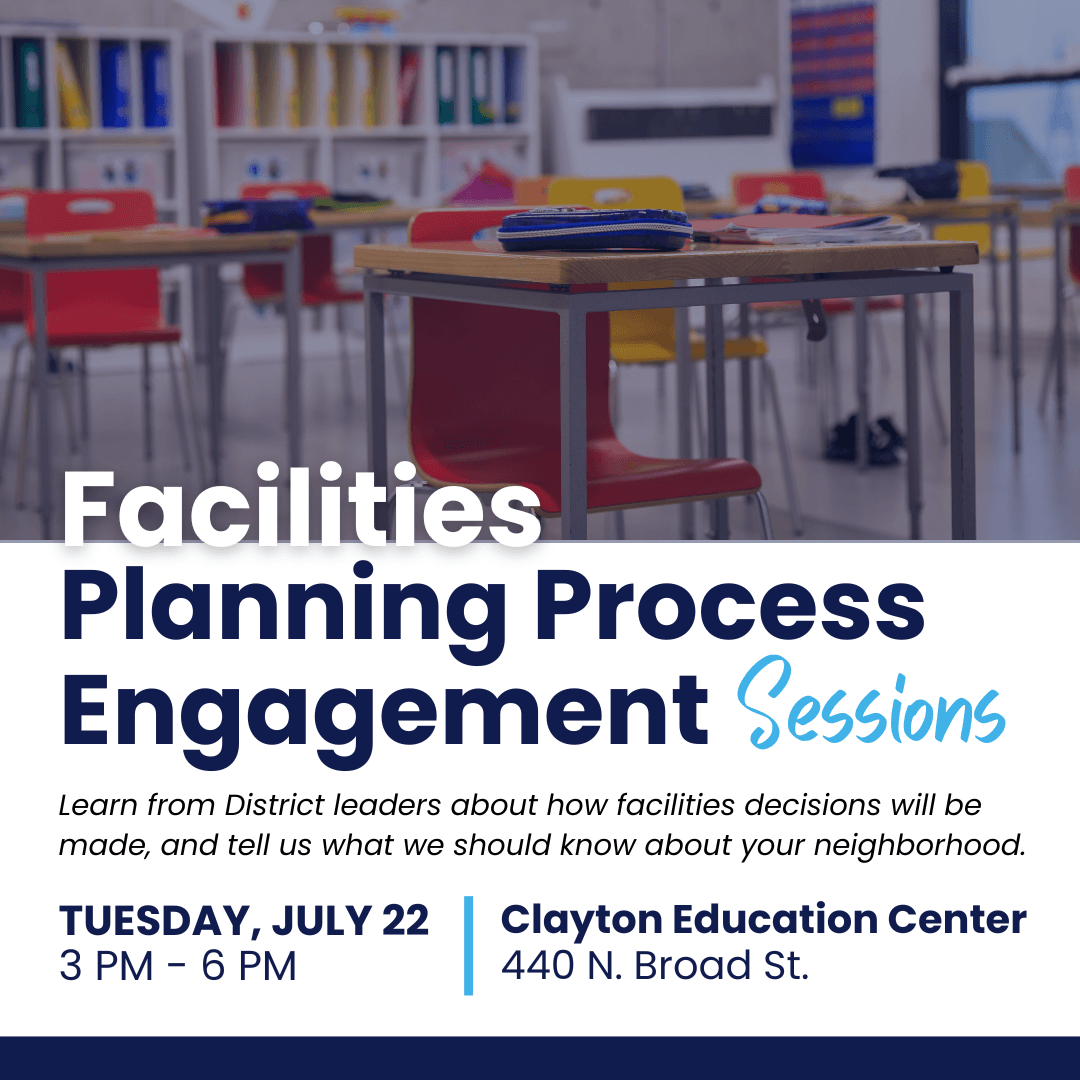 Facilities Planning Process Engagement Sessions

Learn from District leaders about how facilities decisions will be made, and tell us what we should know about your neighborhood.

TUESDAY, JULY 22
3 PM - 6 PM

Clayton Education Center
440 N. Broad St.